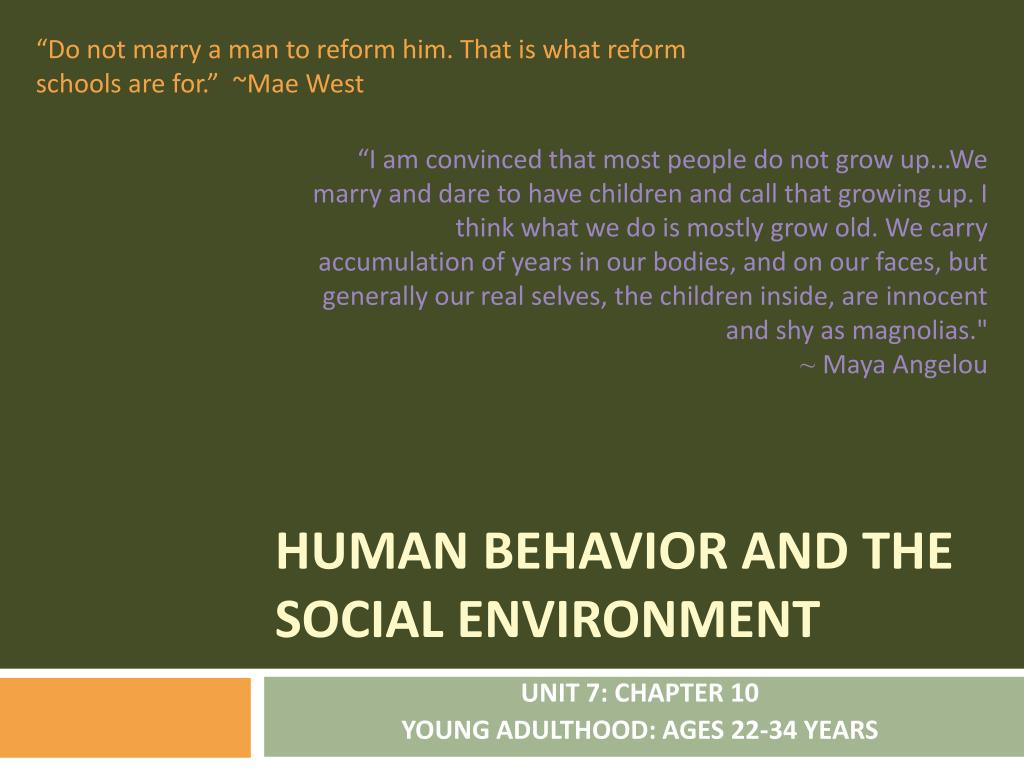 “Do not marry a man to reform him. That is what reform schools are for.” ~Mae West

“I am convinced that most people do not grow up...We marry and dare to have children and call that growing up. I think what we do is mostly grow old. We carry accumulation of years in our bodies, and on our faces, but generally our real selves, the children inside, are innocent and shy as magnolias."
~ Maya Angelou

HUMAN BEHAVIOR AND THE SOCIAL ENVIRONMENT

UNIT 7: CHAPTER 10
YOUNG ADULTHOOD: AGES 22-34 YEARS